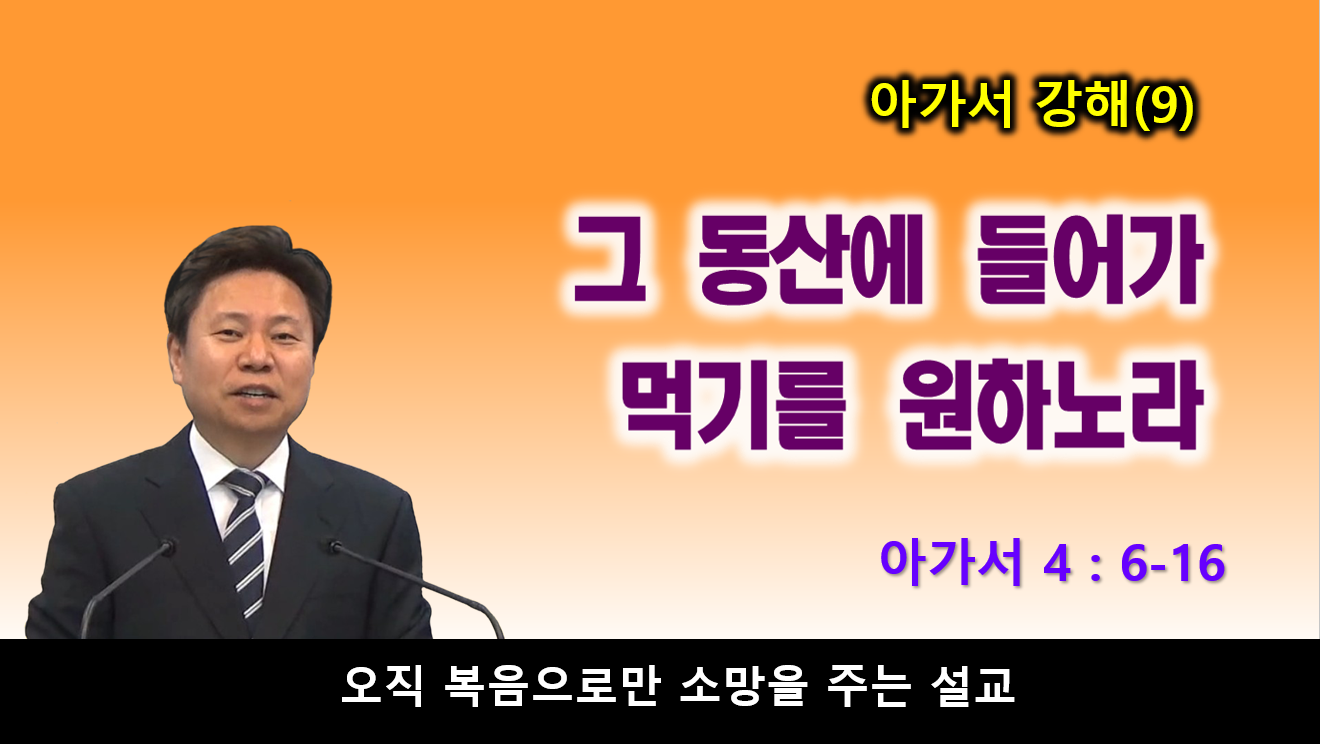 아가서 강해(9)

그 동산에 들어가 먹기를 원하노라

아가서 4 : 6-16

오직 복음으로만 소망을 주는 설교